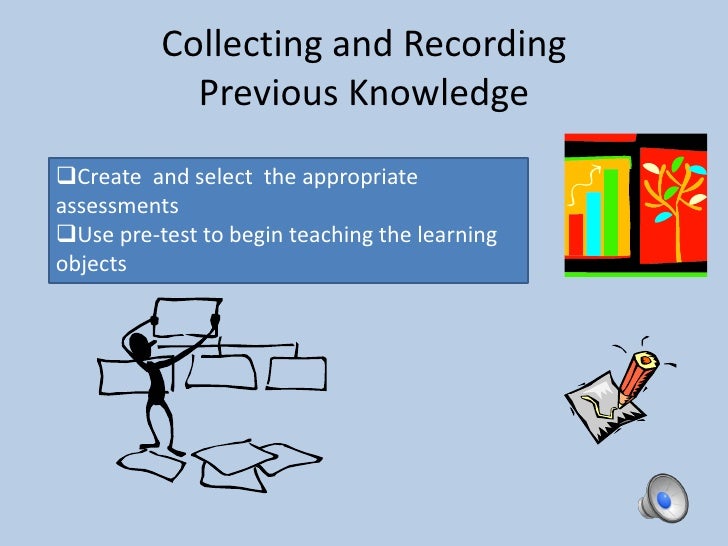 Collecting and Recording Previous Knowledge

❑Create and select the appropriate assessments
❑Use pre-test to begin teaching the learning objects